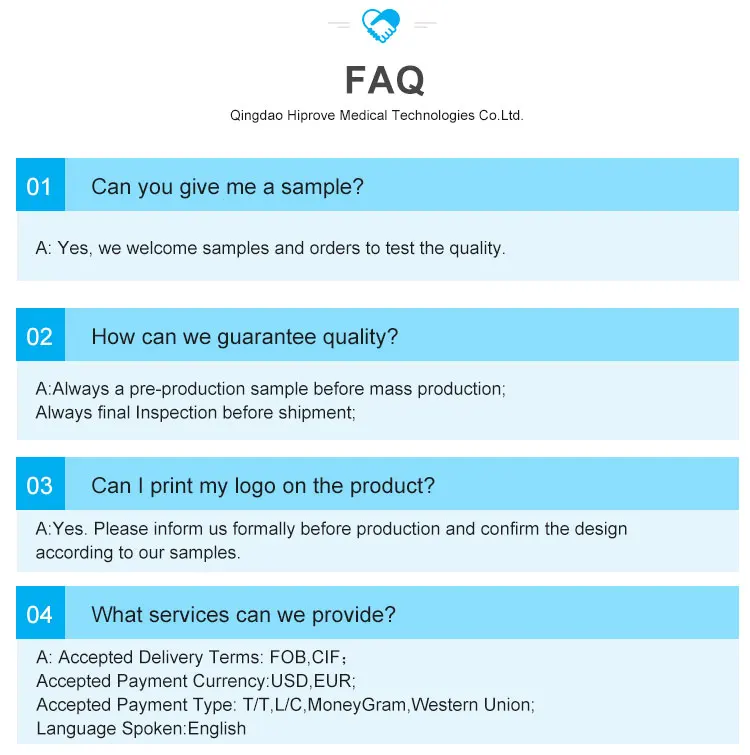 FAQ

Qingdao Hiprove Medical Technologies Co.Ltd.

01 Can you give me a sample?

A: Yes, we welcome samples and orders to test the quality.

02 How can we guarantee quality?

A:Always a pre-production sample before mass production;
Always final Inspection before shipment;

03 Can I print my logo on the product?

A:Yes. Please inform us formally before production and confirm the design according to our samples.

04 What services can we provide?

A: Accepted Delivery Terms: FOB,CIF；
Accepted Payment Currency:USD,EUR;
Accepted Payment Type: T/T,L/C,MoneyGram,Western Union;
Language Spoken:English